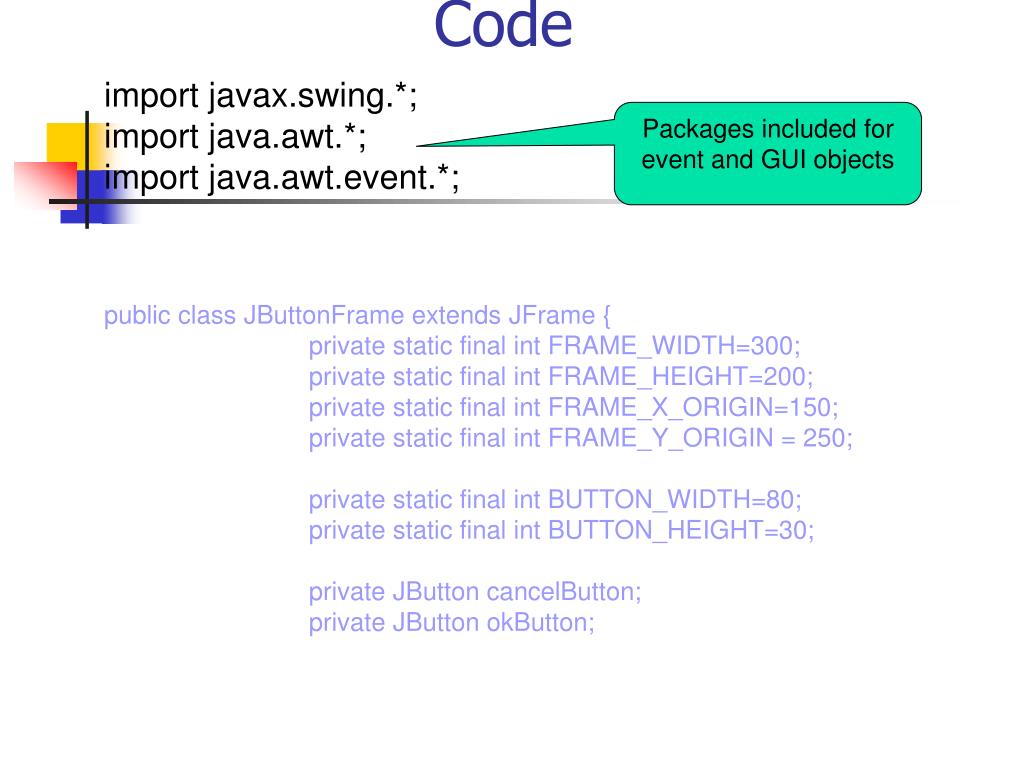 Code

import javax.swing.*;
import java.awt.*;
import java.awt.event.*;

Packages included for event and GUI objects

public class JButtonFrame extends JFrame {
private static final int FRAME_WIDTH=300;
private static final int FRAME_HEIGHT=200;
private static final int FRAME_X_ORIGIN=150;
private static final int FRAME_Y_ORIGIN = 250;

private static final int BUTTON_WIDTH=80;
private static final int BUTTON_HEIGHT=30;

private JButton cancelButton;
private JButton okButton;